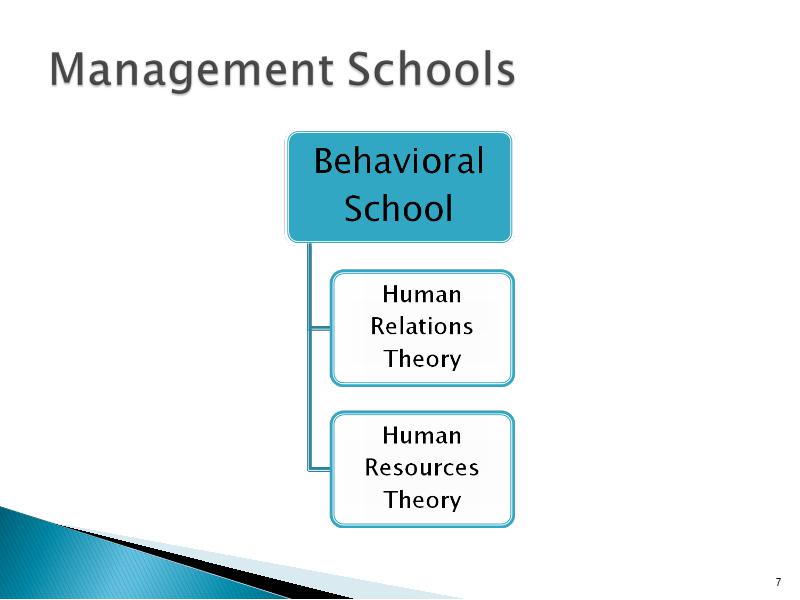 Management Schools

Behavioral School

Human Relations Theory

Human Resources Theory

7